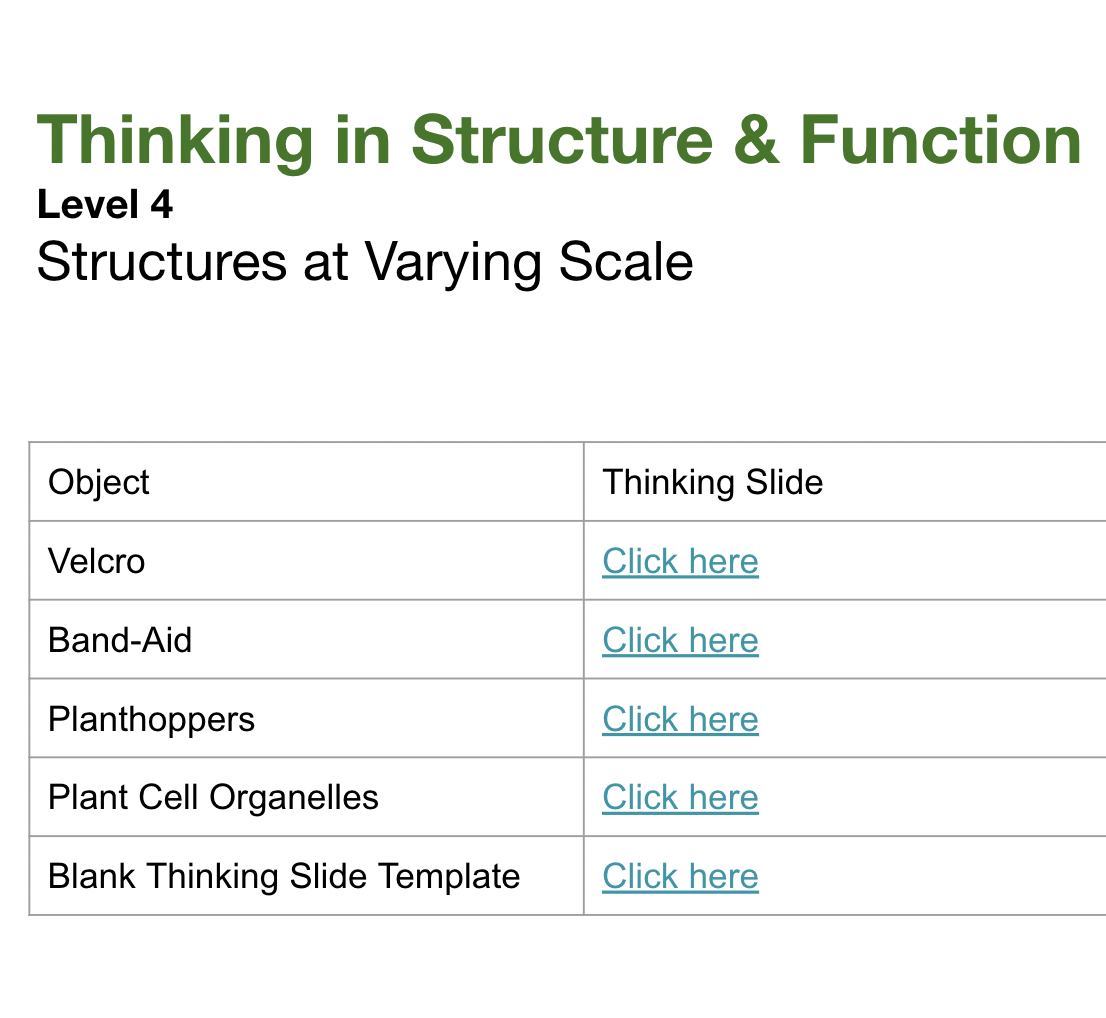 Thinking in Structure & Function
Level 4
Structures at Varying Scale

| Object | Thinking Slide |
|---|---|
| Velcro | Click here |
| Band-Aid | Click here |
| Planthoppers | Click here |
| Plant Cell Organelles | Click here |
| Blank Thinking Slide Template | Click here |